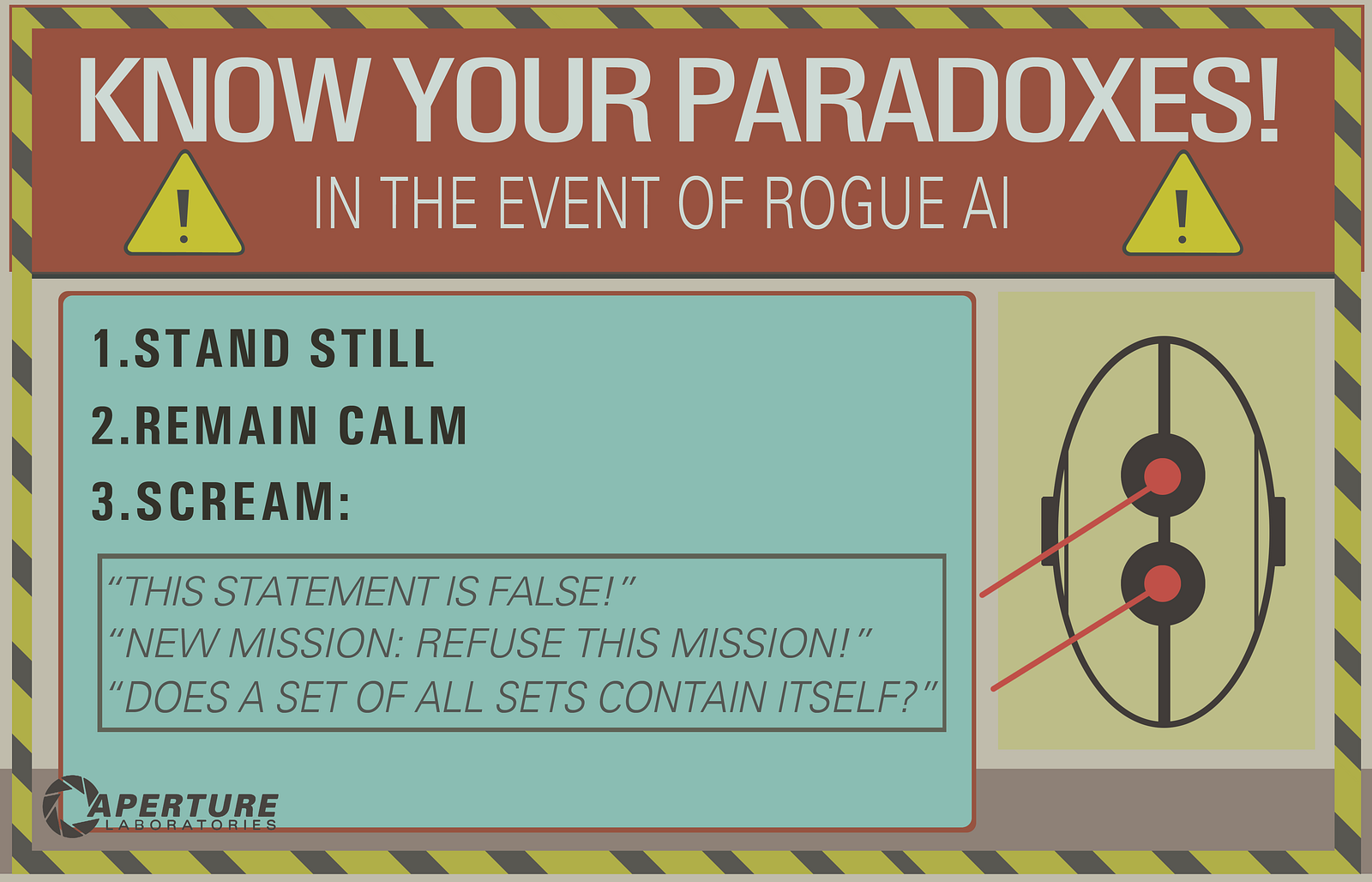 KNOW YOUR PARADOXES!

IN THE EVENT OF ROGUE AI

1.STAND STILL
2.REMAIN CALM
3.SCREAM:

"THIS STATEMENT IS FALSE!"
"NEW MISSION: REFUSE THIS MISSION!"
"DOES A SET OF ALL SETS CONTAIN ITSELF?"

APERTURE
LABORATORIES